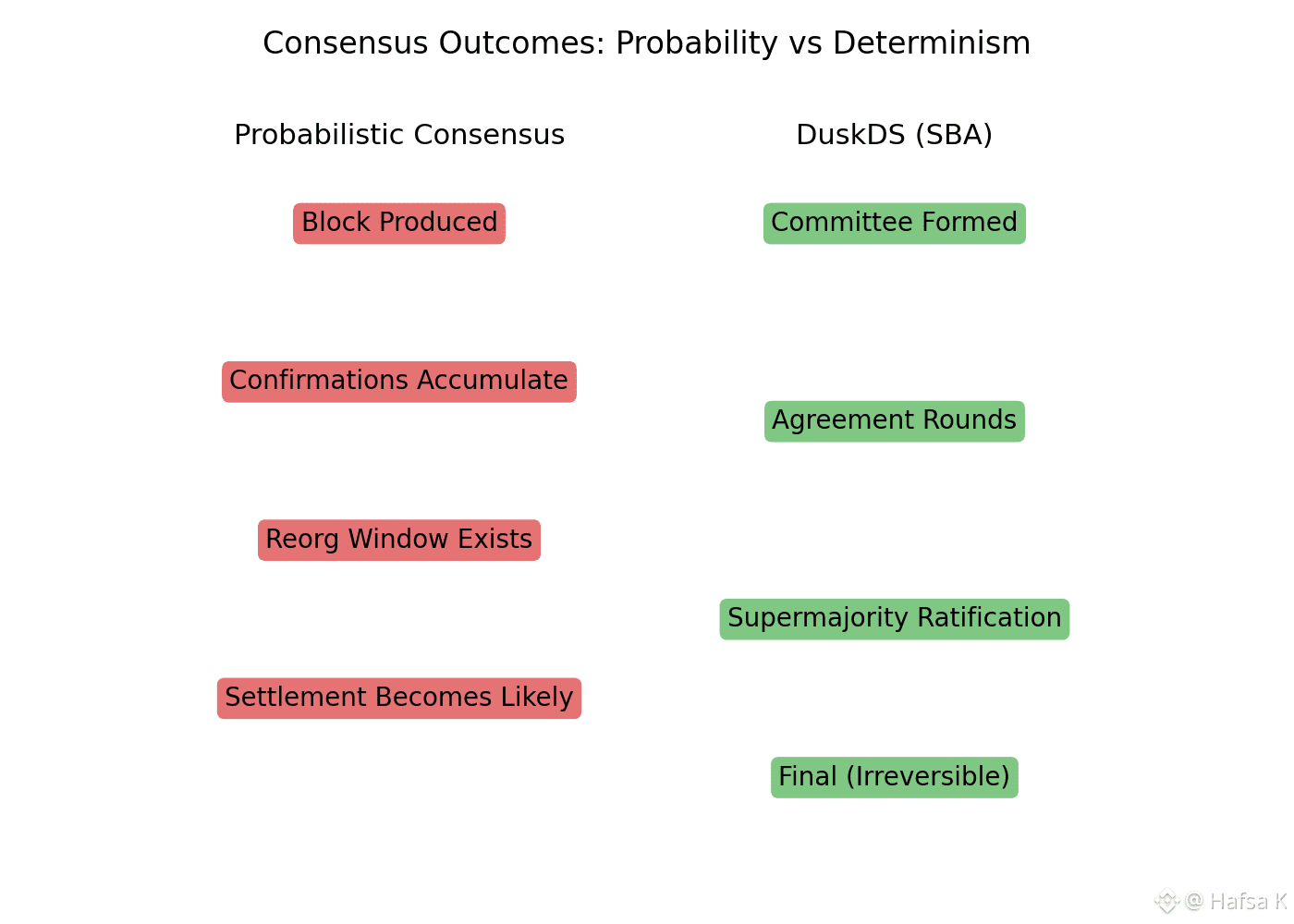 Consensus Outcomes: Probability vs Determinism

Probabilistic Consensus

Block Produced

Confirmations Accumulate

Reorg Window Exists

Settlement Becomes Likely

DuskDS (SBA)

Committee Formed

Agreement Rounds

Supermajority Ratification

Final (Irreversible)

@ Hafsa K